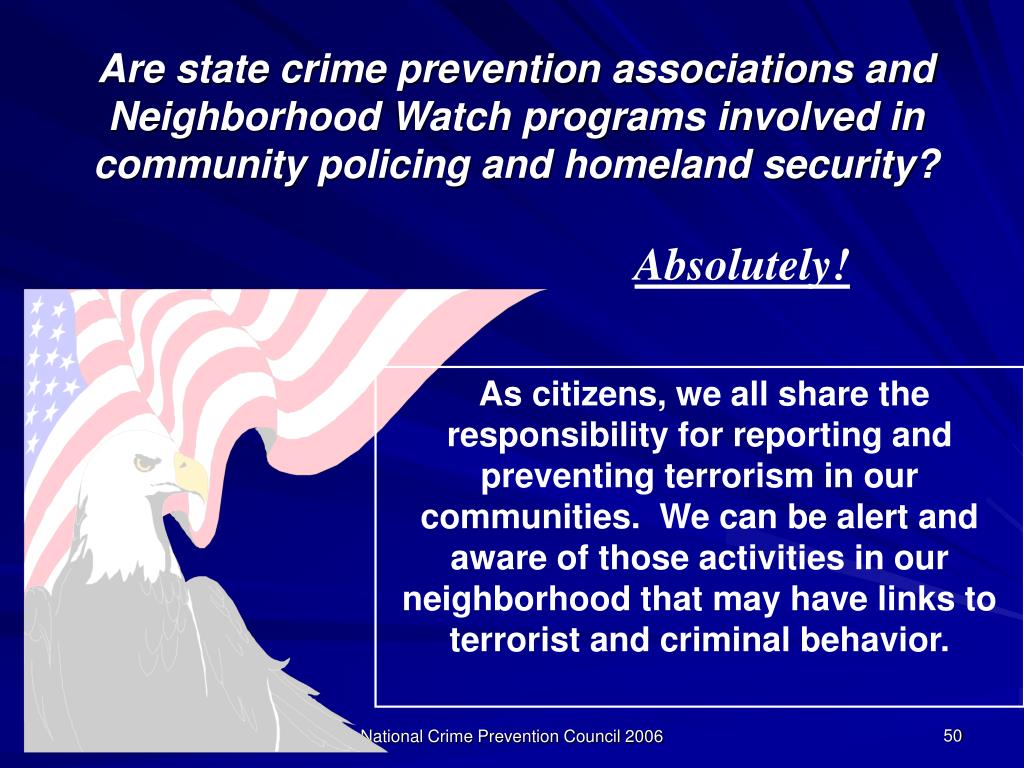 Are state crime prevention associations and Neighborhood Watch programs involved in community policing and homeland security?

Absolutely!

As citizens, we all share the responsibility for reporting and preventing terrorism in our communities. We can be alert and aware of those activities in our neighborhood that may have links to terrorist and criminal behavior.

National Crime Prevention Council 2006

50